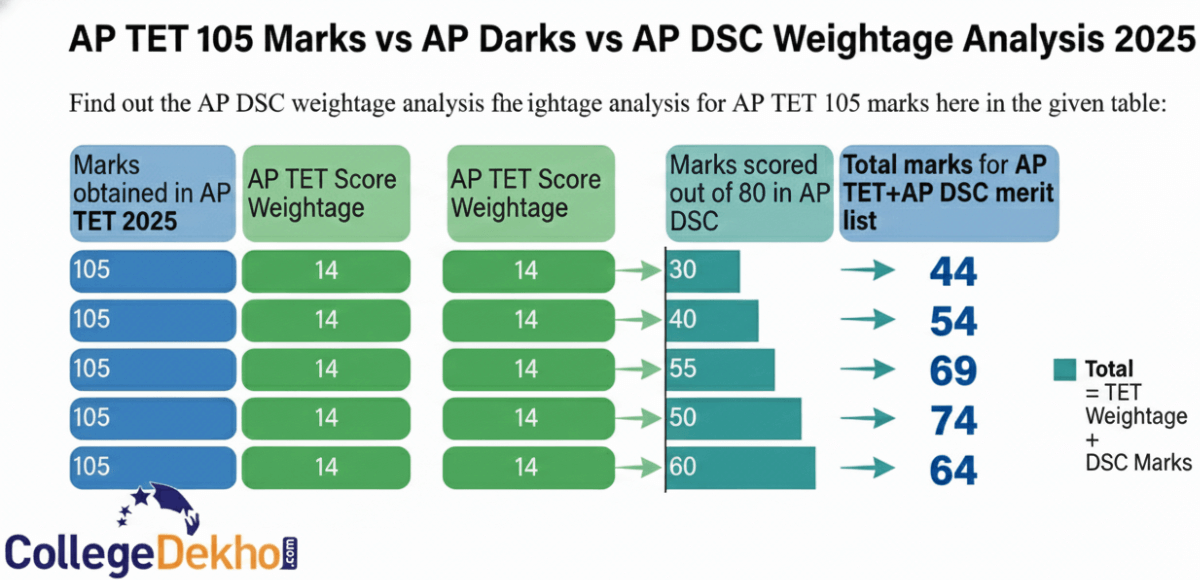 AP TET 105 Marks vs AP Darks vs AP DSC Weightage Analysis 2025

Find out the AP DSC weightage analysis fhe ightage analysis for AP TET 105 marks here in the given table:

| Marks obtained in AP TET 2025 | AP TET Score Weightage | AP TET Score Weightage | Marks scored out of 80 in AP DSC | Total marks for AP TET+AP DSC merit list |
|---|---|---|---|---|
| 105 | 14 | 14 | 30 | 44 |
| 105 | 14 | 14 | 40 | 54 |
| 105 | 14 | 14 | 55 | 69 |
| 105 | 14 | 14 | 50 | 74 |
| 105 | 14 | 14 | 60 | 64 |

Total = TET Weightage + DSC Marks

CollegeDekho.com